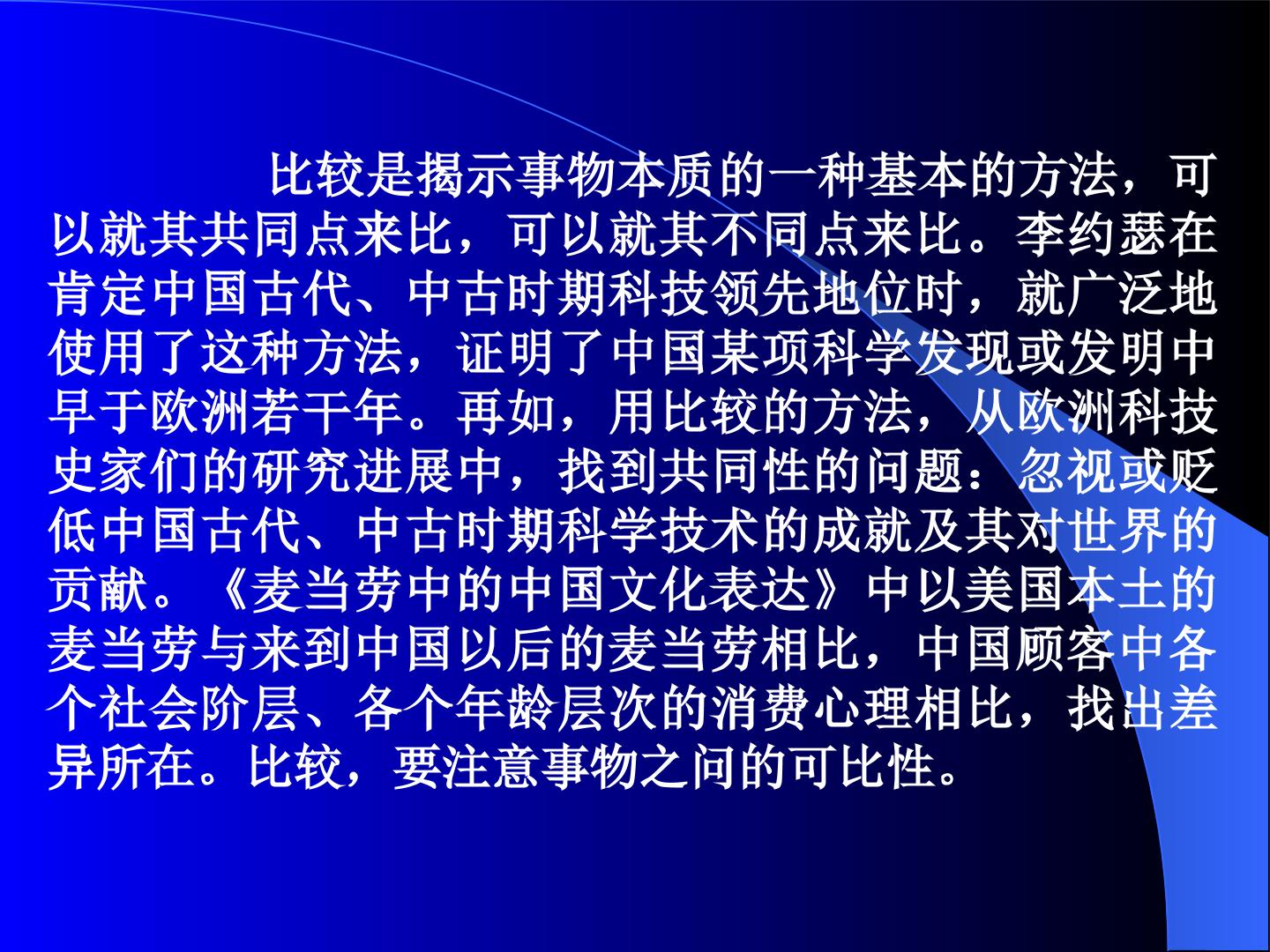 比较是揭示事物本质的一种基本的方法，可以就其共同点来比，可以就其不同点来比。李约瑟在肯定中国古代、中古时期科技领先地位时，就广泛地使用了这种方法，证明了中国某项科学发现或发明中早于欧洲若干年。再如，用比较的方法，从欧洲科技史家们的研究进展中，找到共同性的问题：忽视或贬低中国古代、中古时期科学技术的成就及其对世界的贡献。《麦当劳中的中国文化表达》中以美国本土的麦当劳与来到中国以后的麦当劳相比，中国顾客中各个社会阶层、各个年龄层次的消费心理相比，找出差异所在。比较，要注意事物之间的可比性。